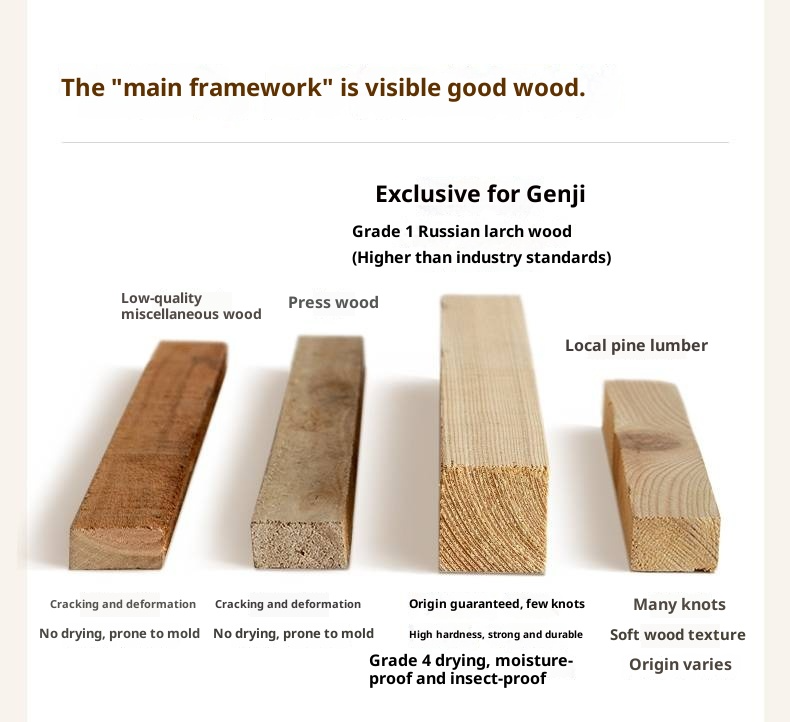 The "main framework" is visible good wood.

Exclusive for Genji

Grade 1 Russian larch wood
(Higher than industry standards)

Low-quality miscellaneous wood

Press wood

Local pine lumber

Cracking and deformation
No drying, prone to mold

Cracking and deformation
No drying, prone to mold

Origin guaranteed, few knots
High hardness, strong and durable
Grade 4 drying, moisture-proof and insect-proof

Many knots
Soft wood texture
Origin varies